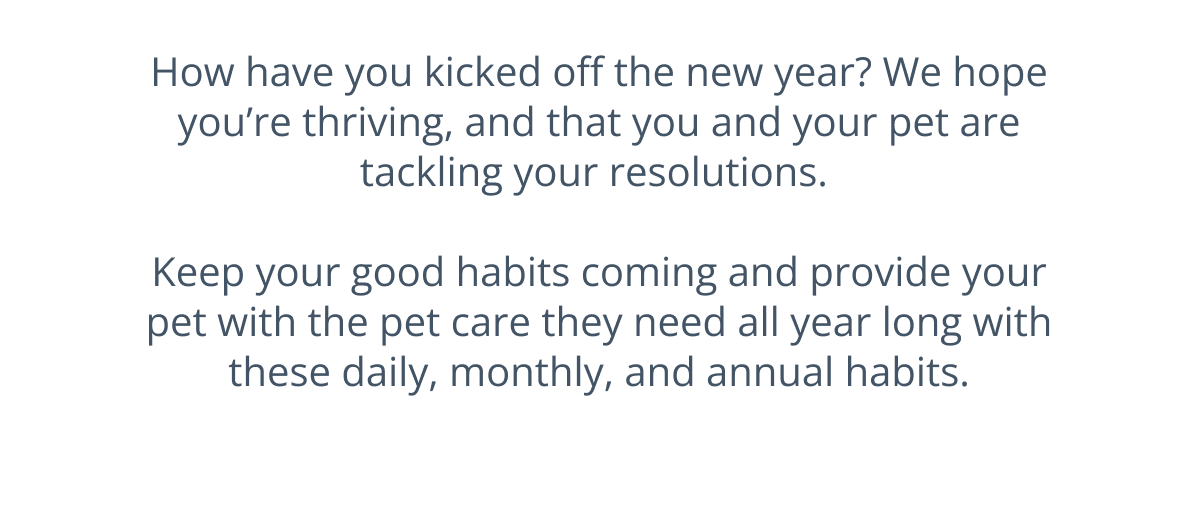 How have you kicked off the new year? We hope you’re thriving, and that you and your pet are tackling your resolutions.

Keep your good habits coming and provide your pet with the pet care they need all year long with these daily, monthly, and annual habits.